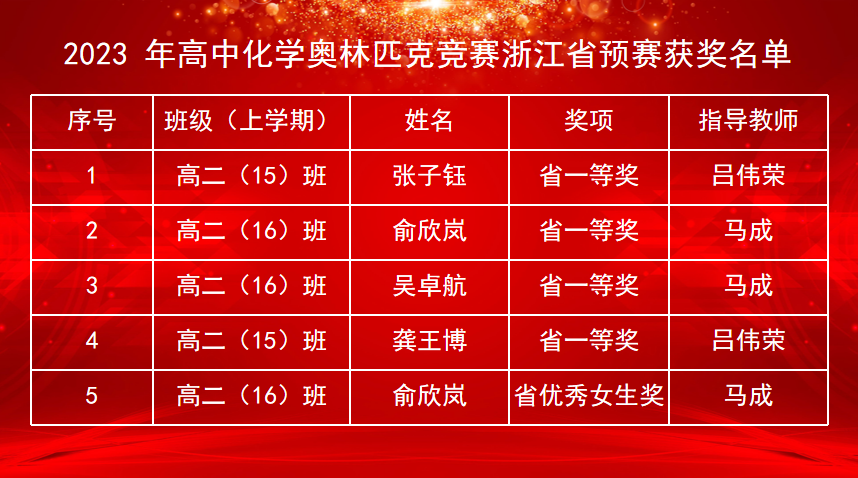 2023 年高中化学奥林匹克竞赛浙江省预赛获奖名单

| 序号 | 班级（上学期） | 姓名 | 奖项 | 指导教师 |
|---|---|---|---|---|
| 1 | 高二（15）班 | 张子钰 | 省一等奖 | 吕伟荣 |
| 2 | 高二（16）班 | 俞欣岚 | 省一等奖 | 马成 |
| 3 | 高二（16）班 | 吴卓航 | 省一等奖 | 马成 |
| 4 | 高二（15）班 | 龚王博 | 省一等奖 | 吕伟荣 |
| 5 | 高二（16）班 | 俞欣岚 | 省优秀女生奖 | 马成 |